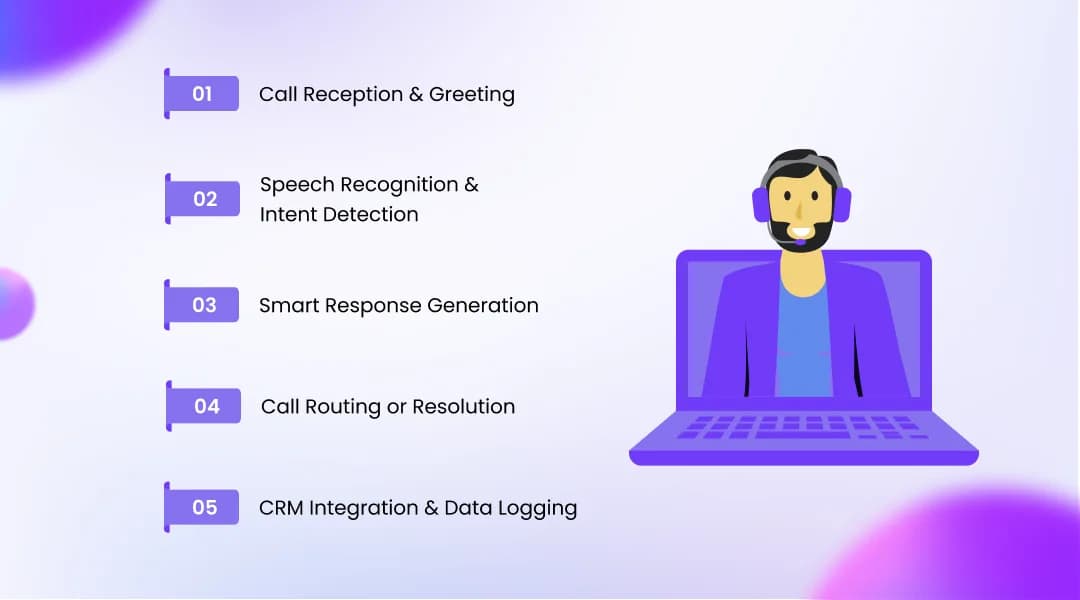 01 Call Reception & Greeting

02 Speech Recognition & Intent Detection

03 Smart Response Generation

04 Call Routing or Resolution

05 CRM Integration & Data Logging